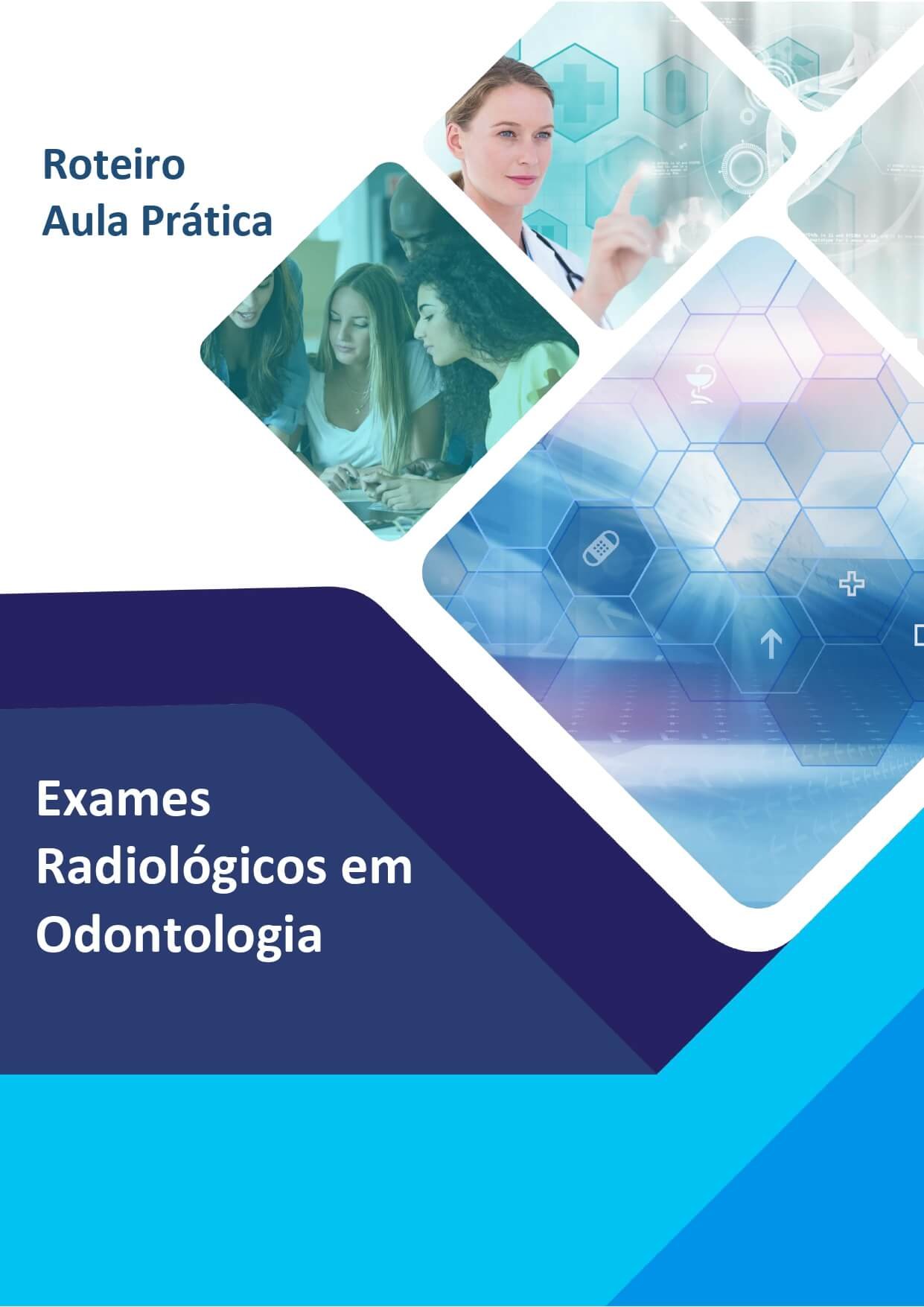 Roteiro
Aula Prática

Exames
Radiológicos em
Odontologia